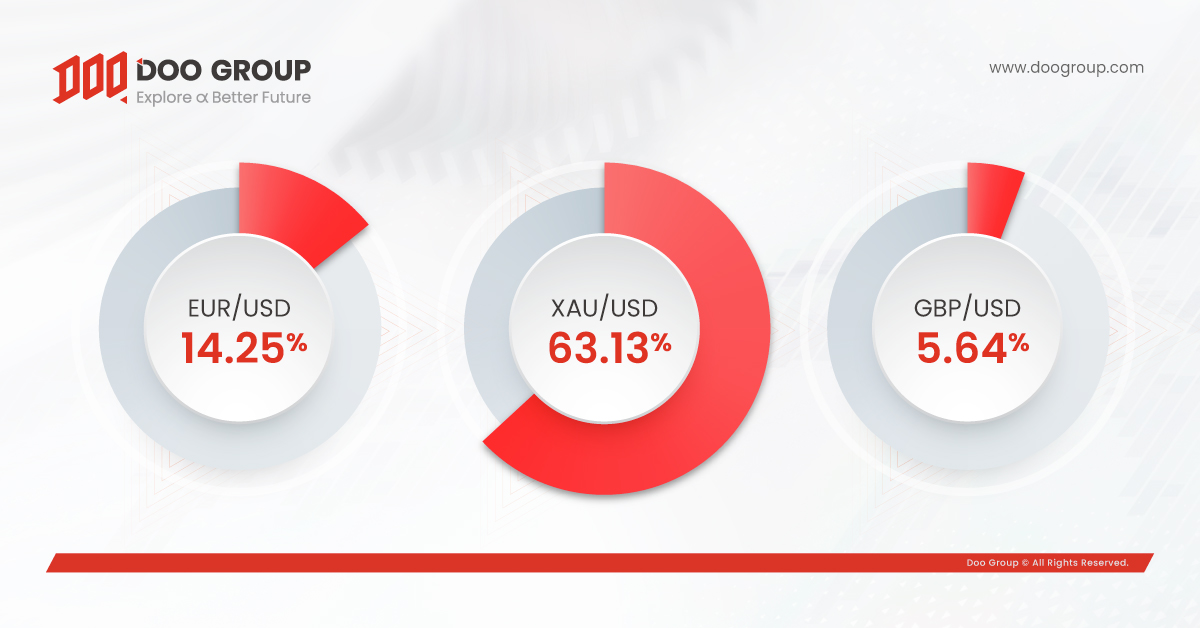 DOO GROUP
Explore α Better Future

www.doogroup.com

EUR/USD
14.25%

XAU/USD
63.13%

GBP/USD
5.64%

Doo Group © All Rights Reserved.